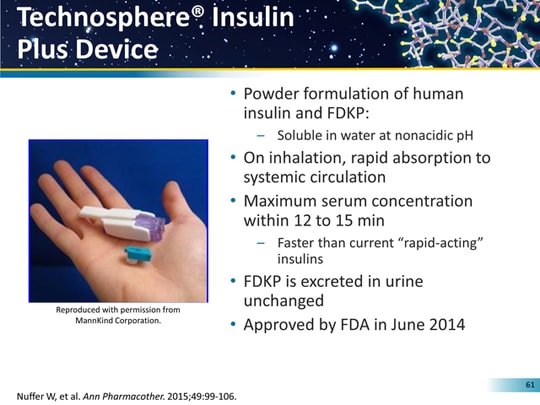 Technosphere® Insulin Plus Device

Reproduced with permission from MannKind Corporation.

• Powder formulation of human insulin and FDKP:
– Soluble in water at nonacidic pH
• On inhalation, rapid absorption to systemic circulation
• Maximum serum concentration within 12 to 15 min
– Faster than current "rapid-acting" insulins
• FDKP is excreted in urine unchanged
• Approved by FDA in June 2014

61

Nuffer W, et al. Ann Pharmacother. 2015;49:99-106.